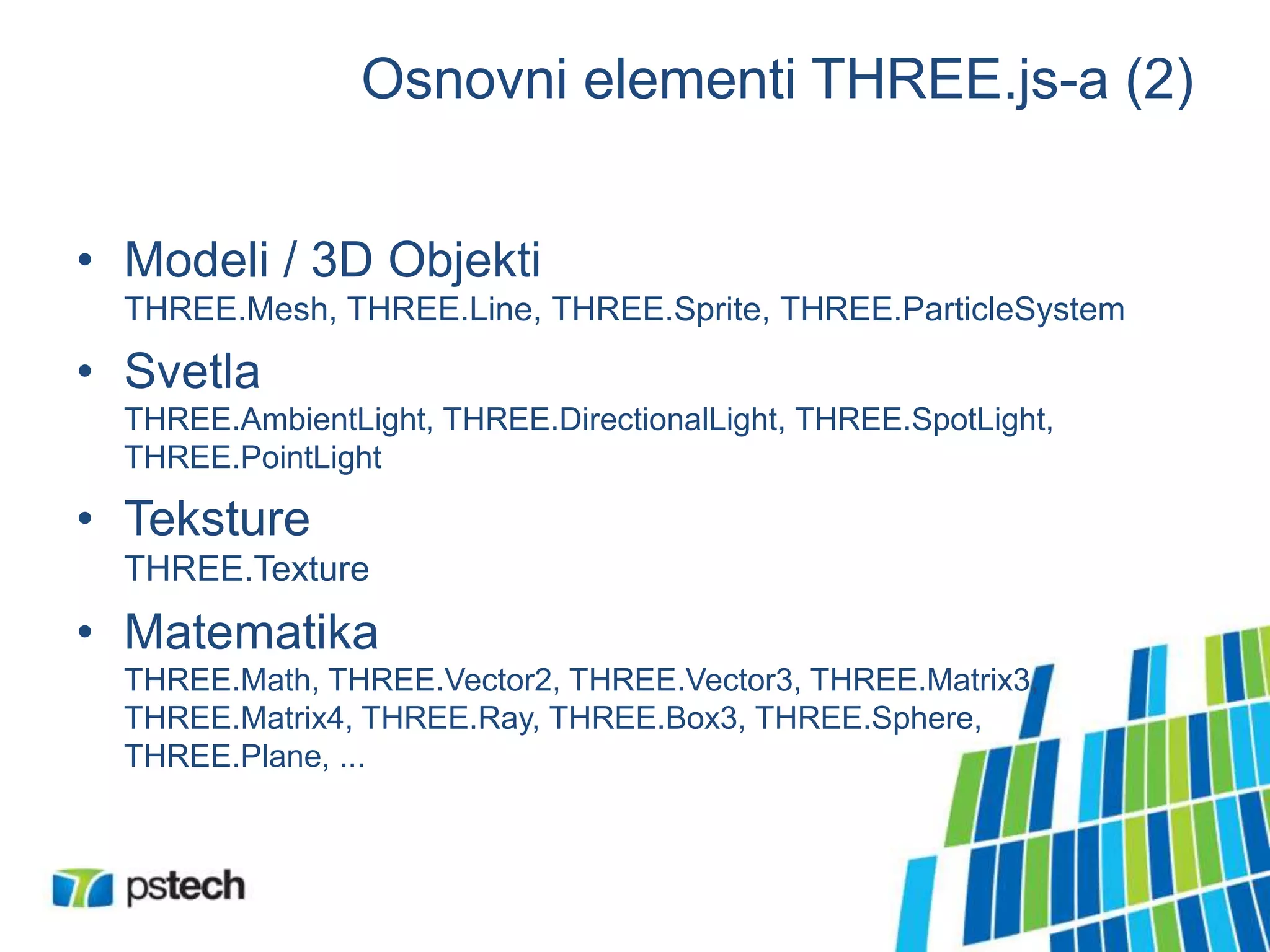 Osnovni elementi THREE.js-a (2)

• Modeli / 3D Objekti
THREE.Mesh, THREE.Line, THREE.Sprite, THREE.ParticleSystem

• Svetla
THREE.AmbientLight, THREE.DirectionalLight, THREE.SpotLight, THREE.PointLight

• Teksture
THREE.Texture

• Matematika
THREE.Math, THREE.Vector2, THREE.Vector3, THREE.Matrix3, THREE.Matrix4, THREE.Ray, THREE.Box3, THREE.Sphere, THREE.Plane, ...

pstech